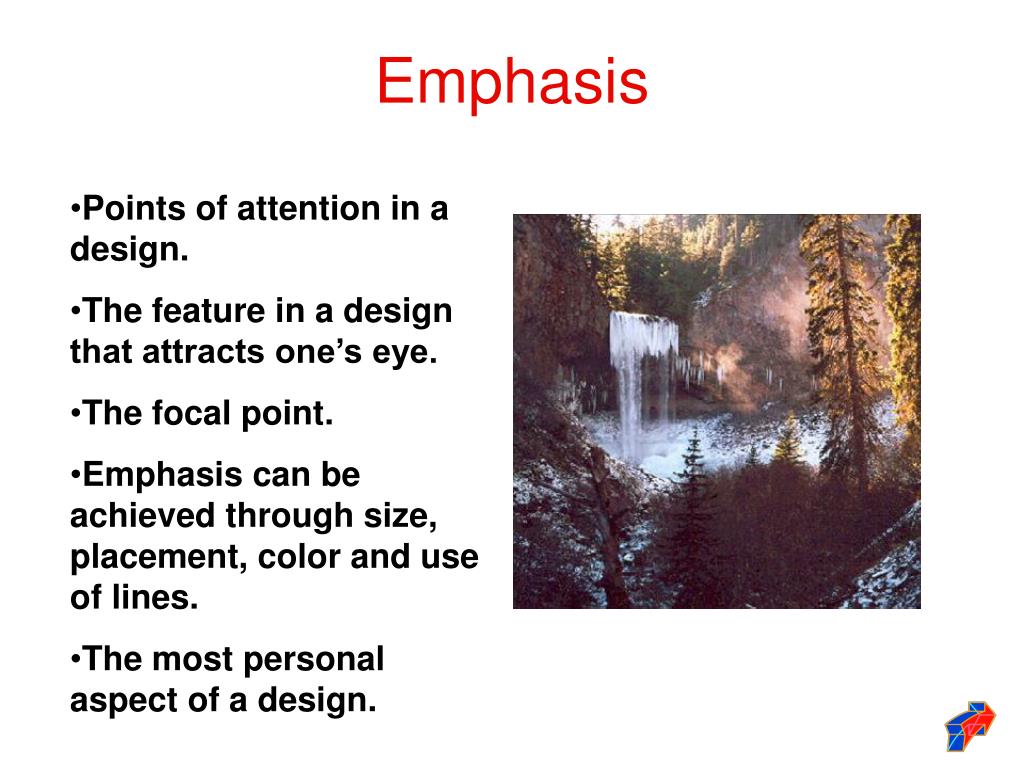 Emphasis

•Points of attention in a design.

•The feature in a design that attracts one’s eye.

•The focal point.

•Emphasis can be achieved through size, placement, color and use of lines.

•The most personal aspect of a design.